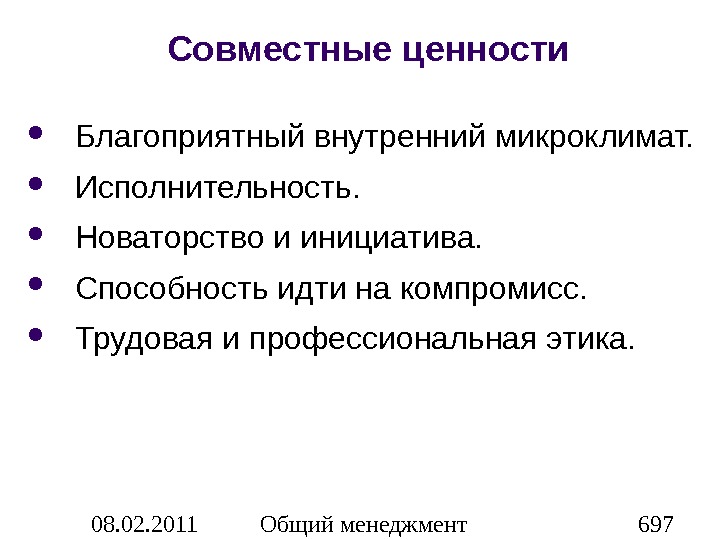 Совместные ценности

- Благоприятный внутренний микроклимат.
- Исполнительность.
- Новаторство и инициатива.
- Способность идти на компромисс.
- Трудовая и профессиональная этика.

08.02.2011 Общий менеджмент 697